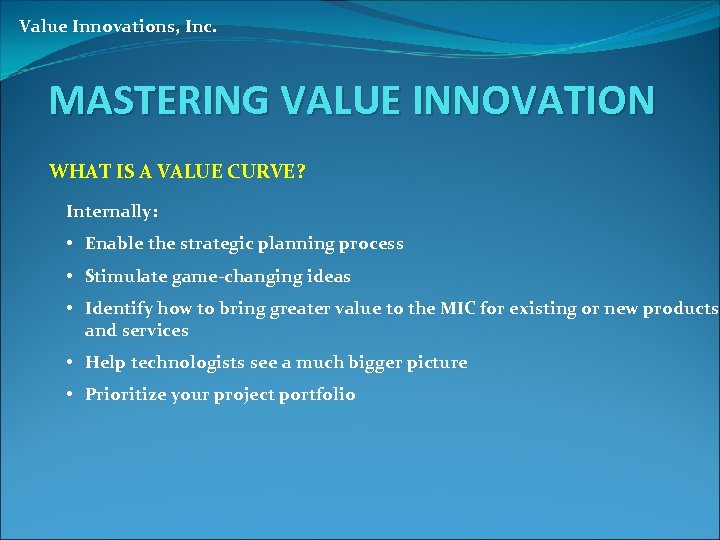 Value Innovations, Inc.

MASTERING VALUE INNOVATION

WHAT IS A VALUE CURVE?

Internally:

• Enable the strategic planning process

• Stimulate game-changing ideas

• Identify how to bring greater value to the MIC for existing or new products and services

• Help technologists see a much bigger picture

• Prioritize your project portfolio